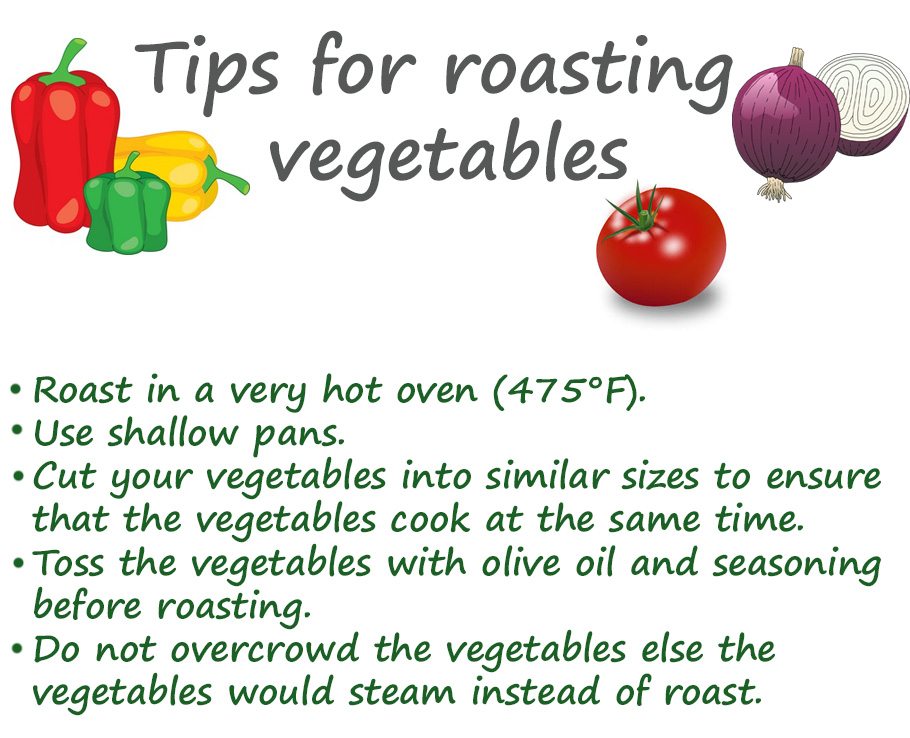 Tips for roasting vegetables

• Roast in a very hot oven (475°F).
• Use shallow pans.
• Cut your vegetables into similar sizes to ensure that the vegetables cook at the same time.
• Toss the vegetables with olive oil and seasoning before roasting.
• Do not overcrowd the vegetables else the vegetables would steam instead of roast.